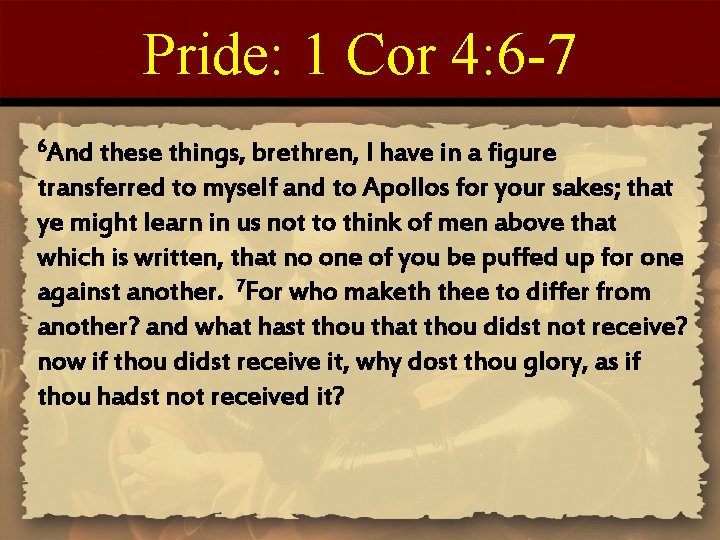 Pride: 1 Cor 4:6-7

$^6$And these things, brethren, I have in a figure transferred to myself and to Apollos for your sakes; that ye might learn in us not to think of men above that which is written, that no one of you be puffed up for one against another. $^7$For who maketh thee to differ from another? and what hast thou that thou didst not receive? now if thou didst receive it, why dost thou glory, as if thou hadst not received it?